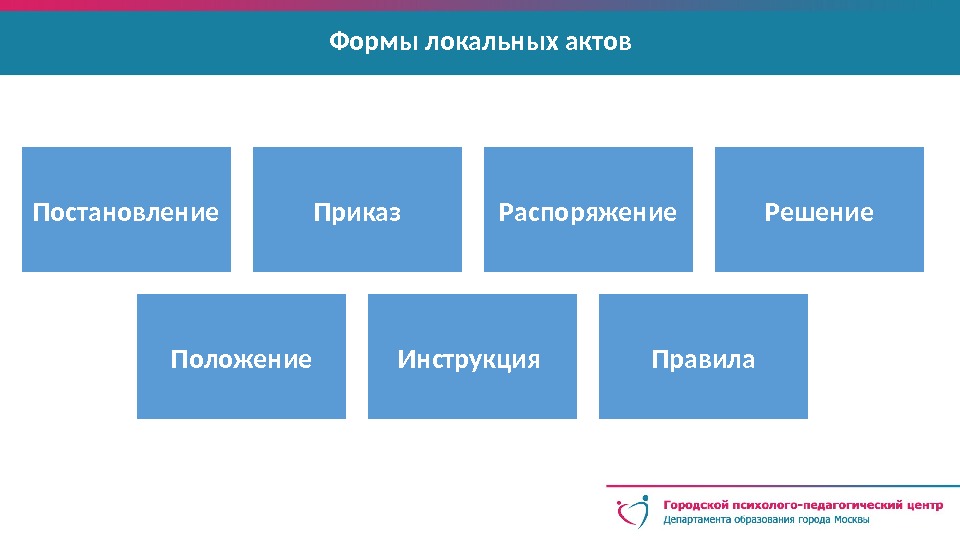 Формы локальных актов

Постановление

Приказ

Распоряжение

Решение

Положение

Инструкция

Правила

Городской психолого-педагогический центр
Департамента образования города Москвы